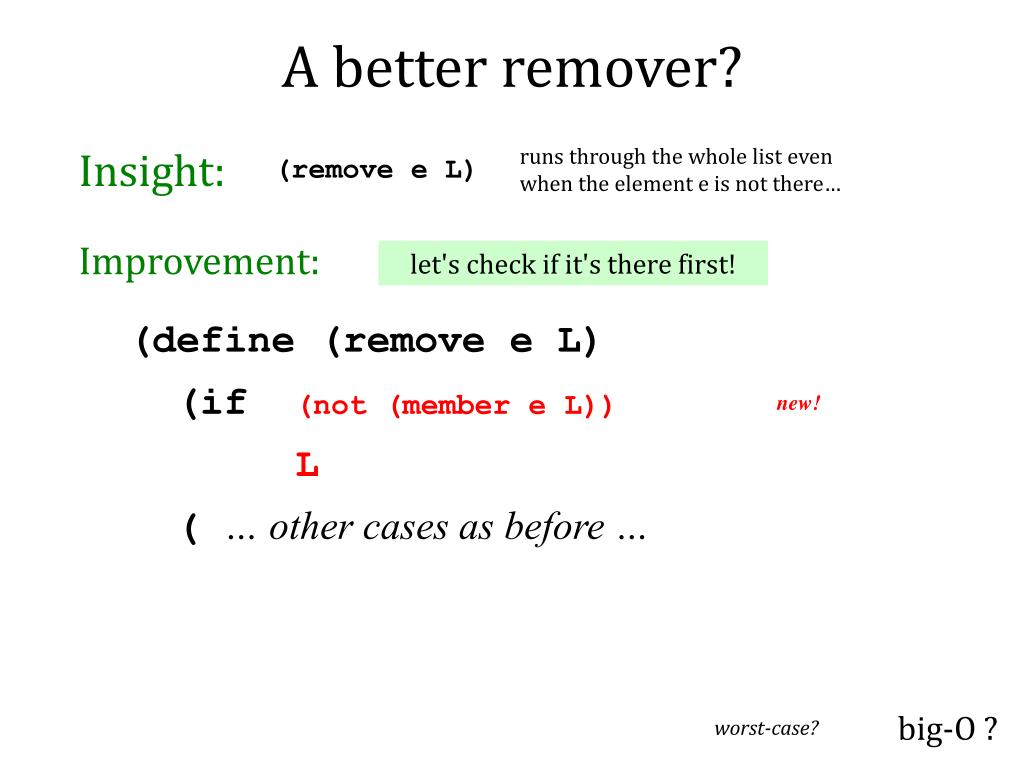 A better remover?

Insight: (remove e L) runs through the whole list even when the element e is not there…

Improvement: let's check if it's there first!

(define (remove e L)

(if (not (member e L)) new!

L

( … other cases as before …

worst-case? big-O ?